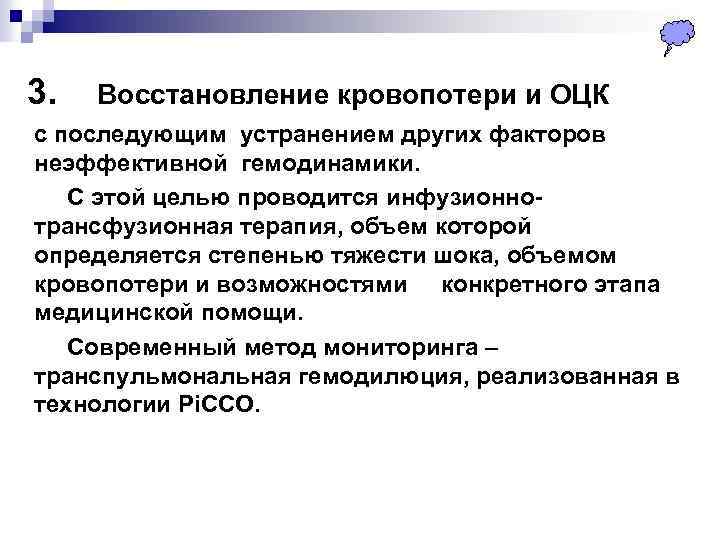 3. Восстановление кровопотери и ОЦК

с последующим устранением других факторов неэффективной гемодинамики.

С этой целью проводится инфузионно-трансфузионная терапия, объем которой определяется степенью тяжести шока, объемом кровопотери и возможностями конкретного этапа медицинской помощи.

Современный метод мониторинга – транспульмональная гемодилюция, реализованная в технологии PiCCO.